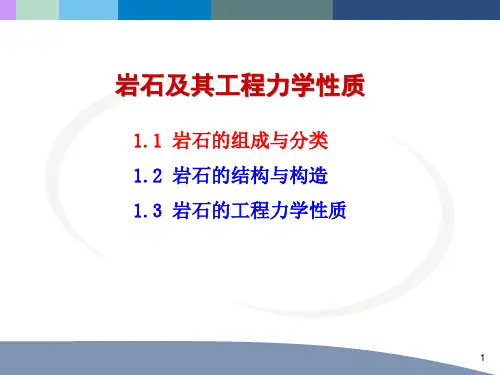 岩石及其工程力学性质

1.1 岩石的组成与分类

1.2 岩石的结构与构造

1.3 岩石的工程力学性质

1